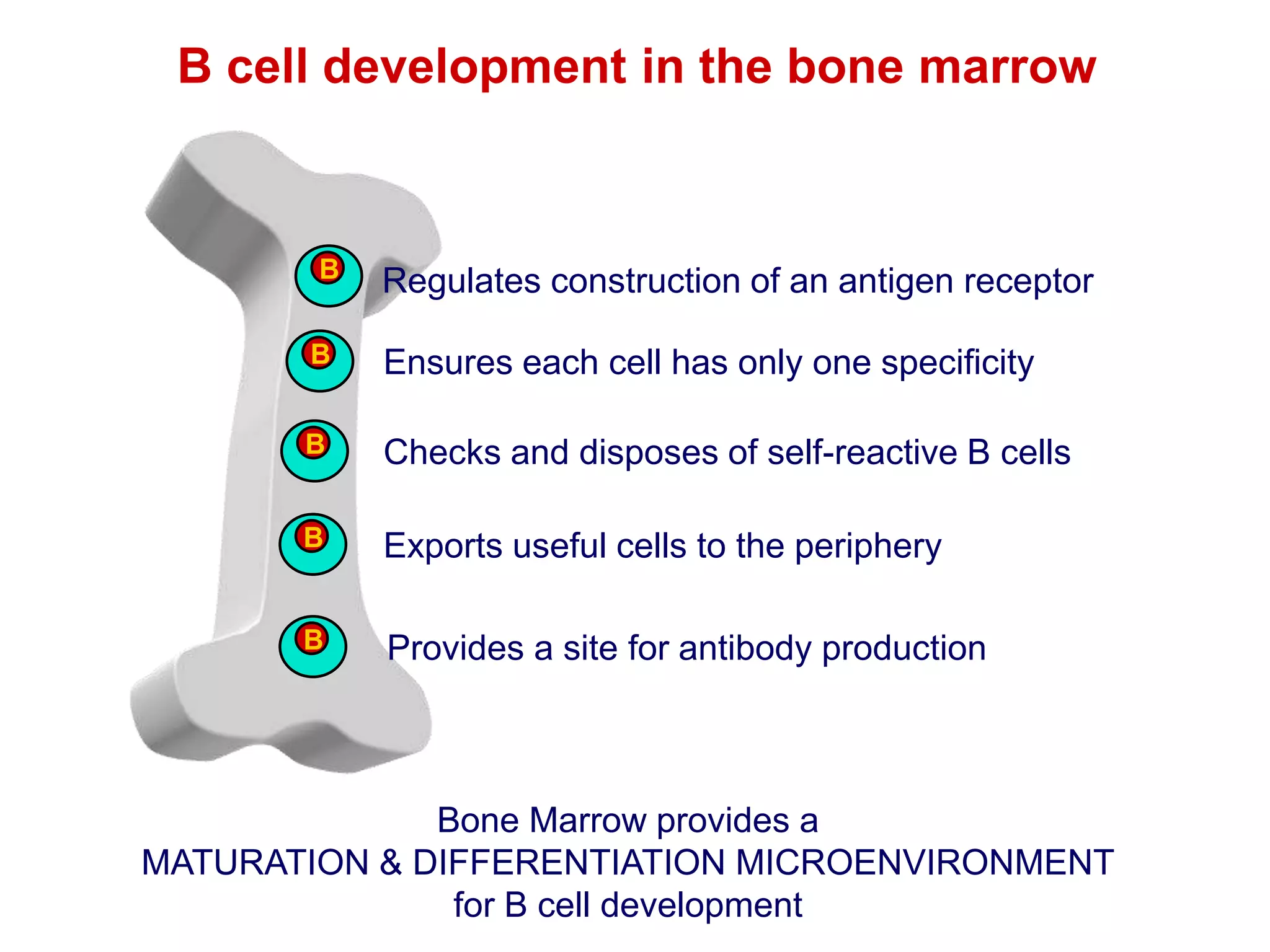 B cell development in the bone marrow

B
Regulates construction of an antigen receptor

B
Ensures each cell has only one specificity

B
Checks and disposes of self-reactive B cells

B
Exports useful cells to the periphery

B
Provides a site for antibody production

Bone Marrow provides a
MATURATION & DIFFERENTIATION MICROENVIRONMENT
for B cell development